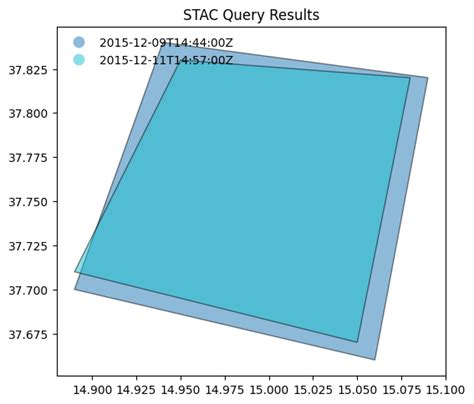 STAC Query Results

2015-12-09T14:44:00Z
2015-12-11T14:57:00Z

37.825
37.800
37.775
37.750
37.725
37.700
37.675

14.900 14.925 14.950 14.975 15.000 15.025 15.050 15.075 15.100